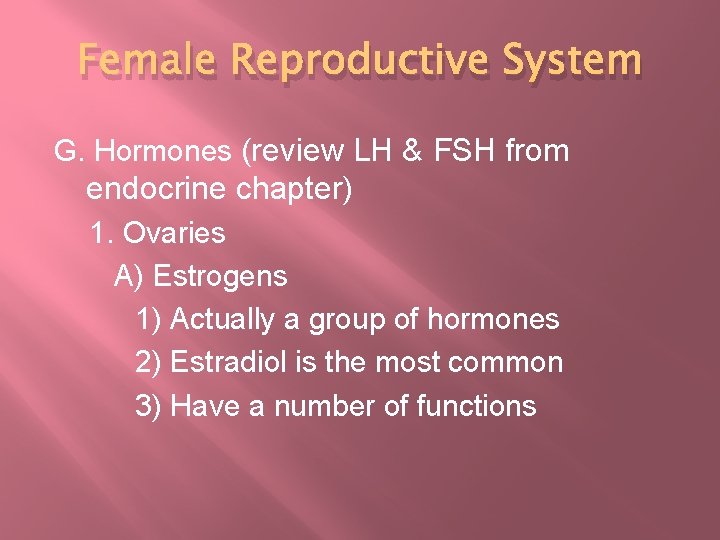 Female Reproductive System

G. Hormones (review LH & FSH from endocrine chapter)

1. Ovaries

A) Estrogens

1) Actually a group of hormones

2) Estradiol is the most common

3) Have a number of functions